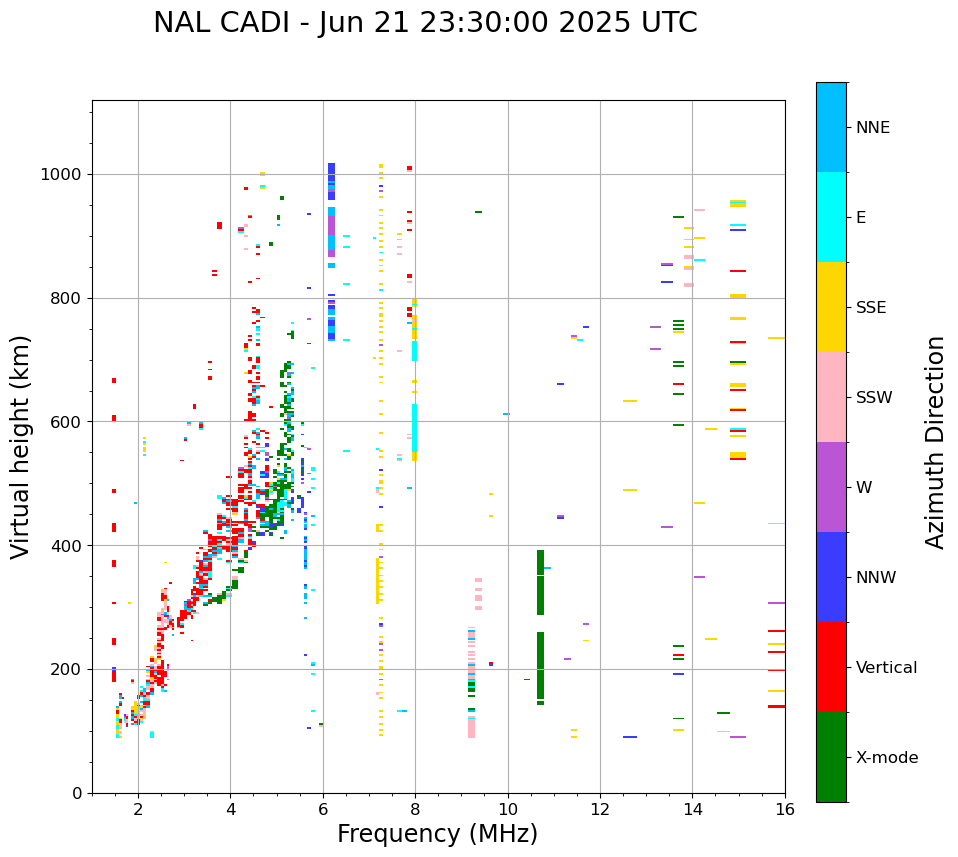 NAL CADI - Jun 21 23:30:00 2025 UTC

Virtual height (km)

1000
800
600
400
200
0

2
4
6
8
10
12
14
16

Frequency (MHz)

NNE
E
SSE
SSW
W
NNW
Vertical
X-mode

Azimuth Direction